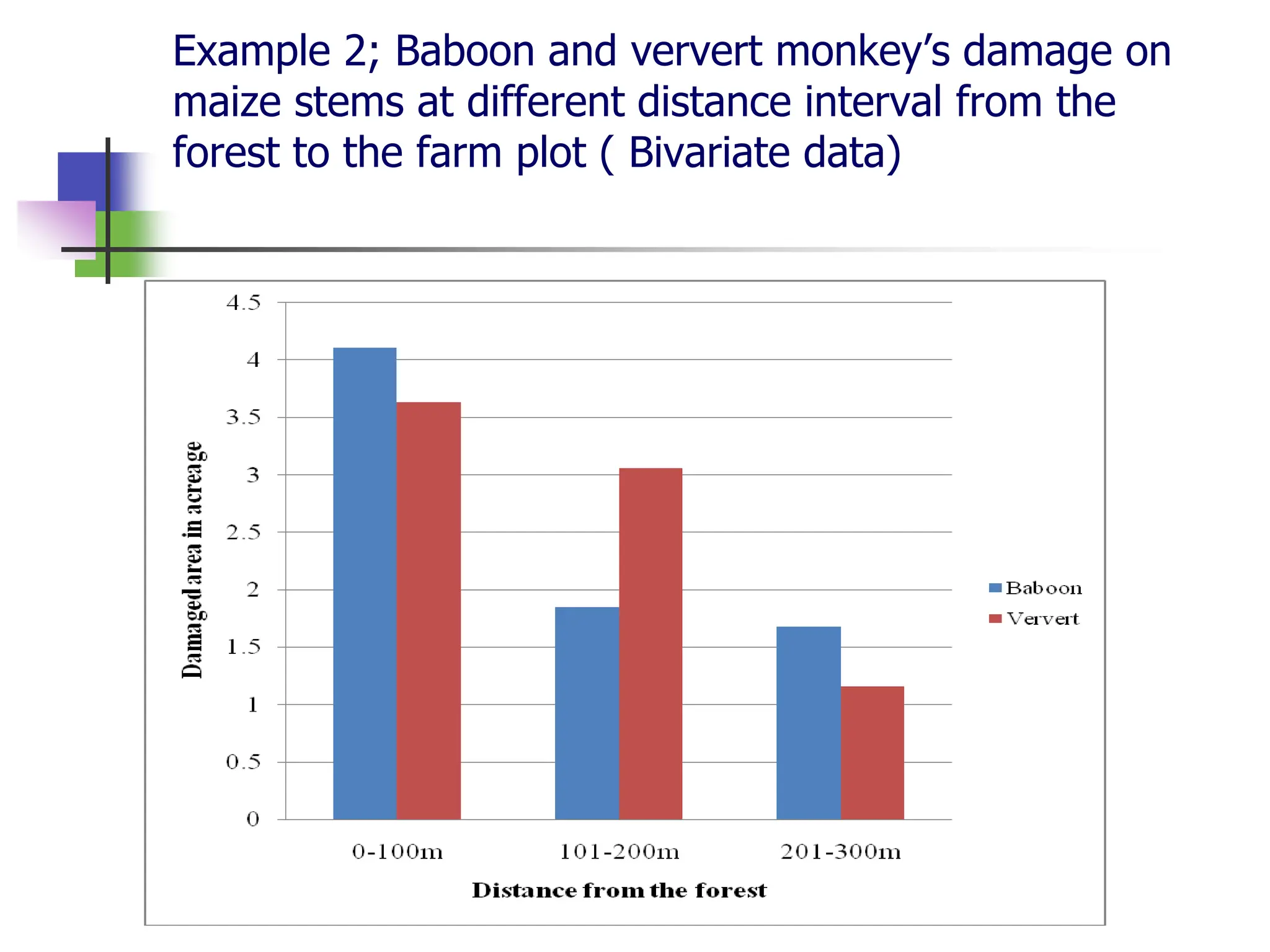 Example 2; Baboon and ververt monkey's damage on maize stems at different distance interval from the forest to the farm plot ( Bivariate data)

Damaged area in acreage

4.5
4
3.5
3
2.5
2
1.5
1
0.5
0

0-100m
101-200m
201-300m

Distance from the forest

Baboon
Ververt